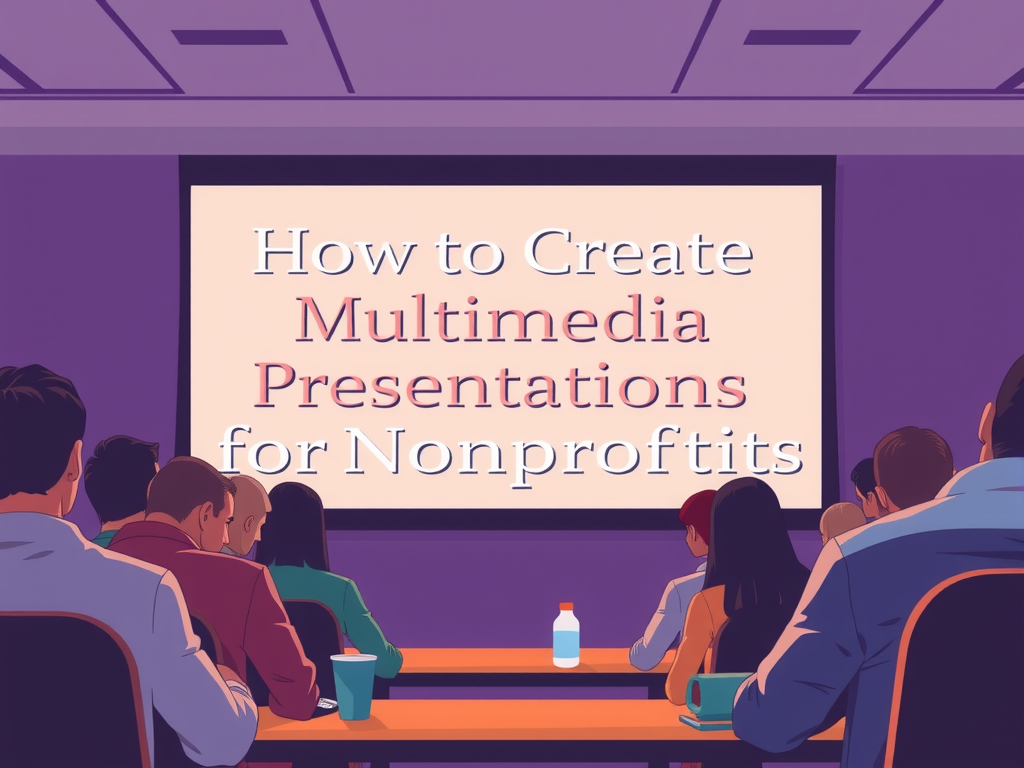 How to Create Multimedia Presentations for Nonproftits